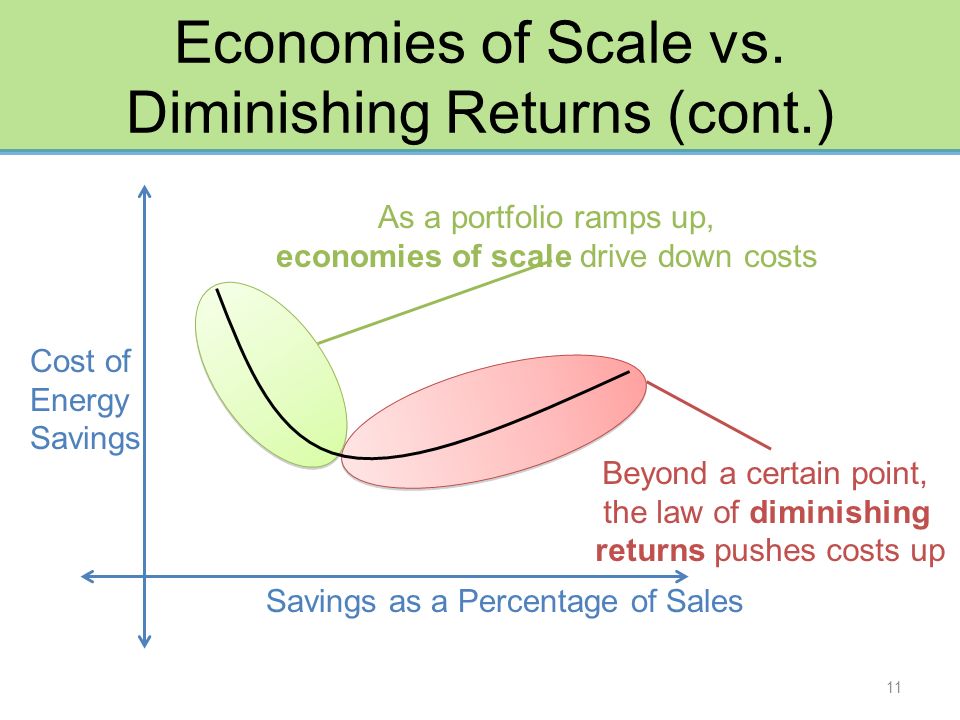 Economies of Scale vs. Diminishing Returns (cont.)

As a portfolio ramps up, economies of scale drive down costs

Cost of Energy Savings

Beyond a certain point, the law of diminishing returns pushes costs up

Savings as a Percentage of Sales

11